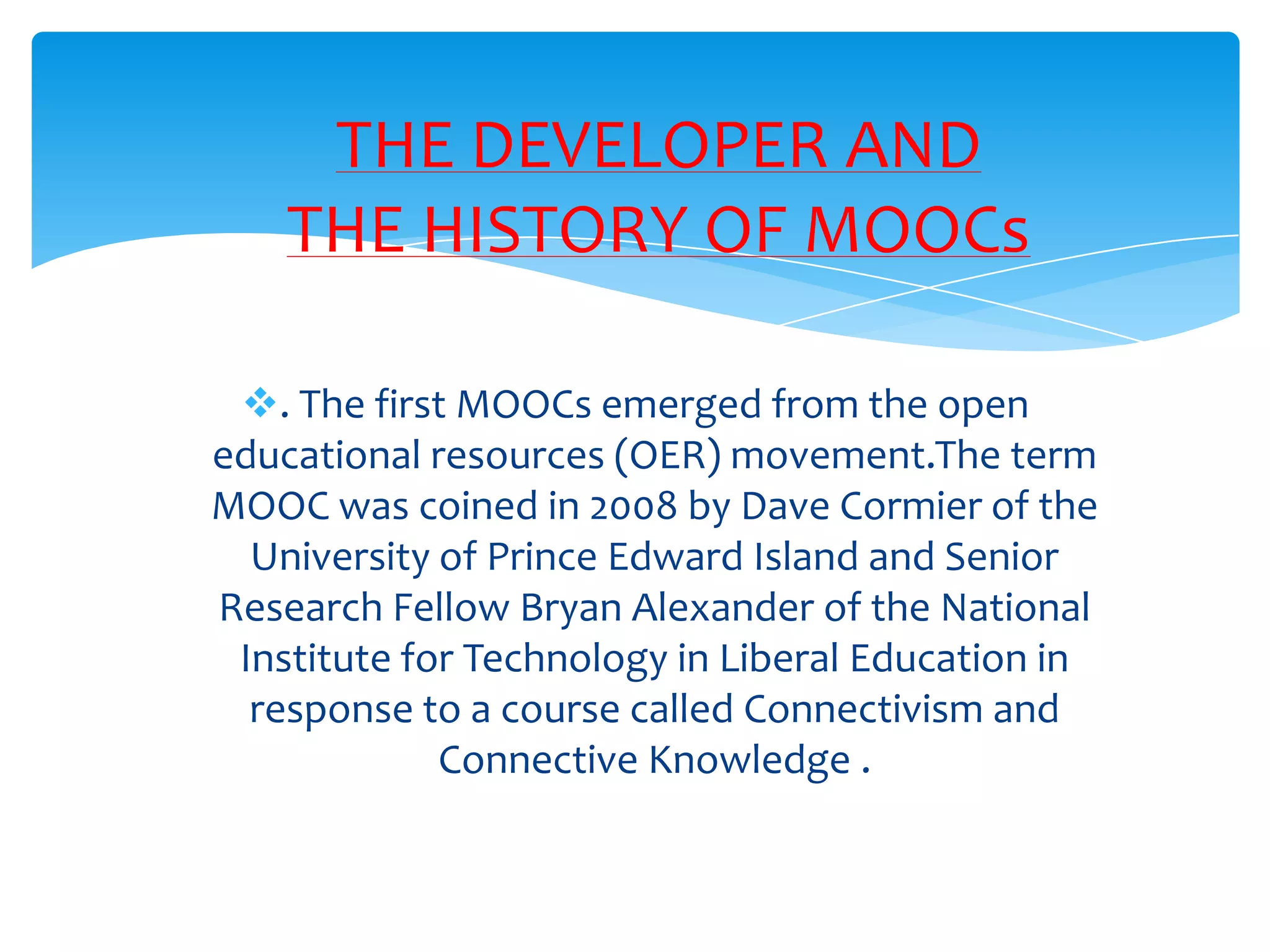 THE DEVELOPER AND
THE HISTORY OF MOOCs

❖. The first MOOCs emerged from the open educational resources (OER) movement.The term MOOC was coined in 2008 by Dave Cormier of the University of Prince Edward Island and Senior Research Fellow Bryan Alexander of the National Institute for Technology in Liberal Education in response to a course called Connectivism and Connective Knowledge .